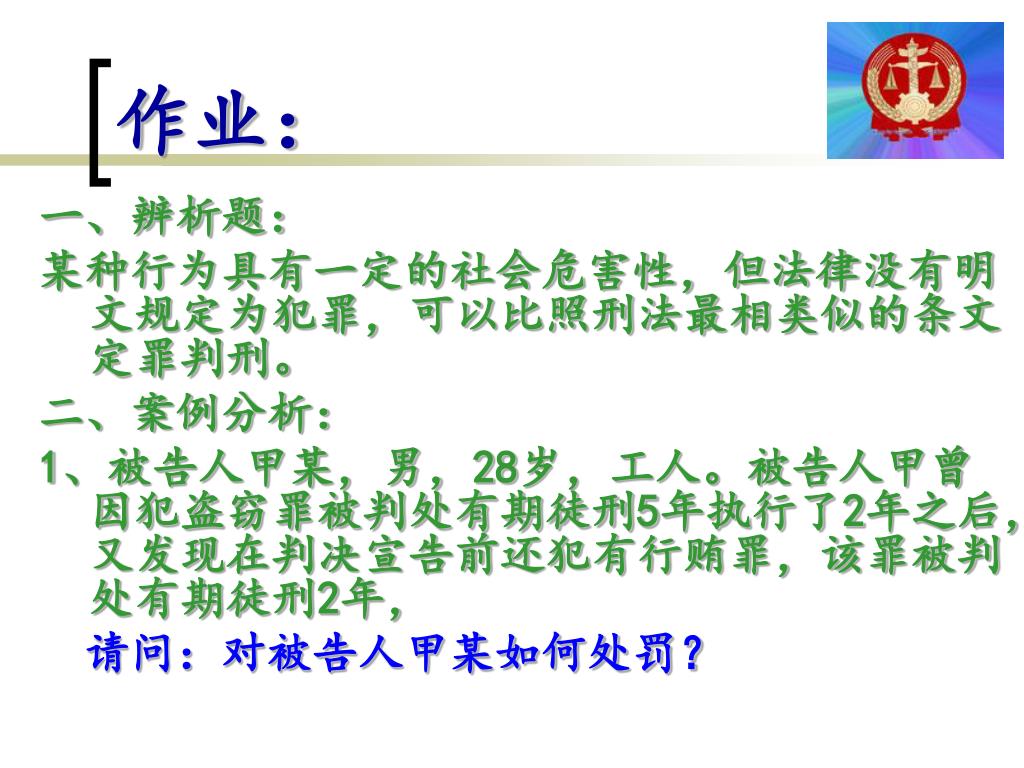 作业：

一、辨析题：

某种行为具有一定的社会危害性，但法律没有明文规定为犯罪，可以比照刑法最相类似的条文定罪判刑。

二、案例分析：

1、被告人甲某，男，28岁，工人。被告人甲曾因犯盗窃罪被判处有期徒刑5年执行了2年之后，又发现在判决宣告前还犯有行贿罪，该罪被判处有期徒刑2年，

请问：对被告人甲某如何处罚？